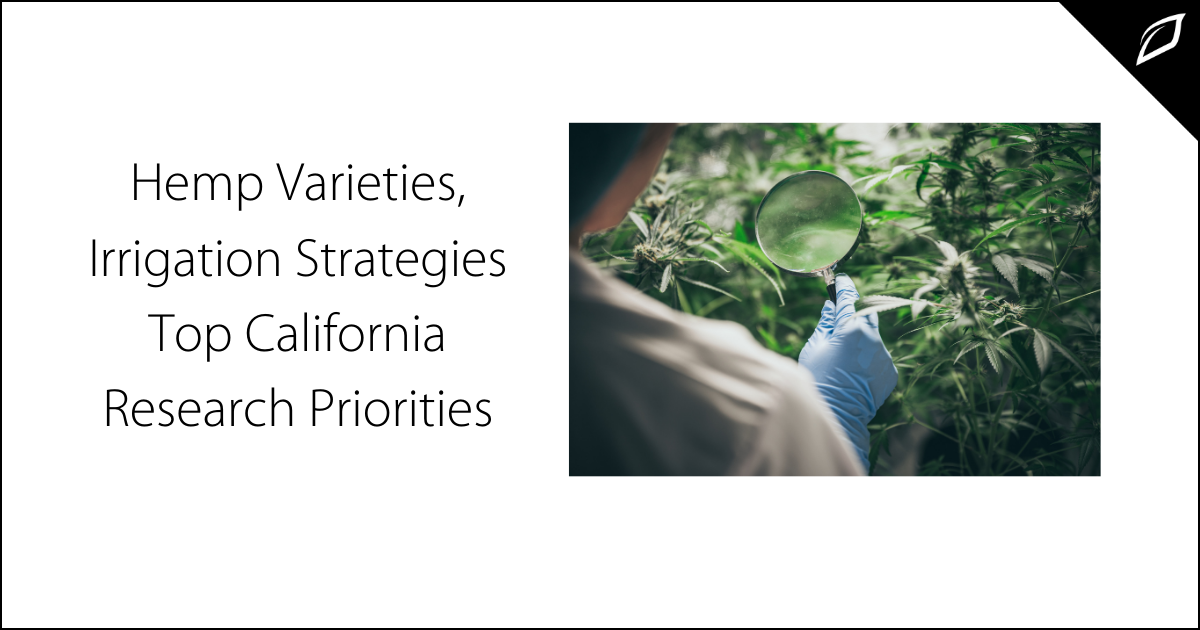 Hemp Varieties, Irrigation Strategies Top California Research Priorities